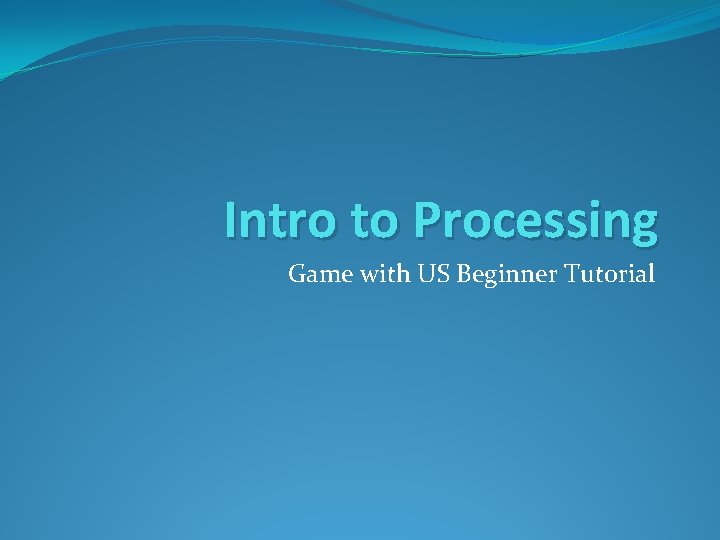 Intro to Processing

Game with US Beginner Tutorial